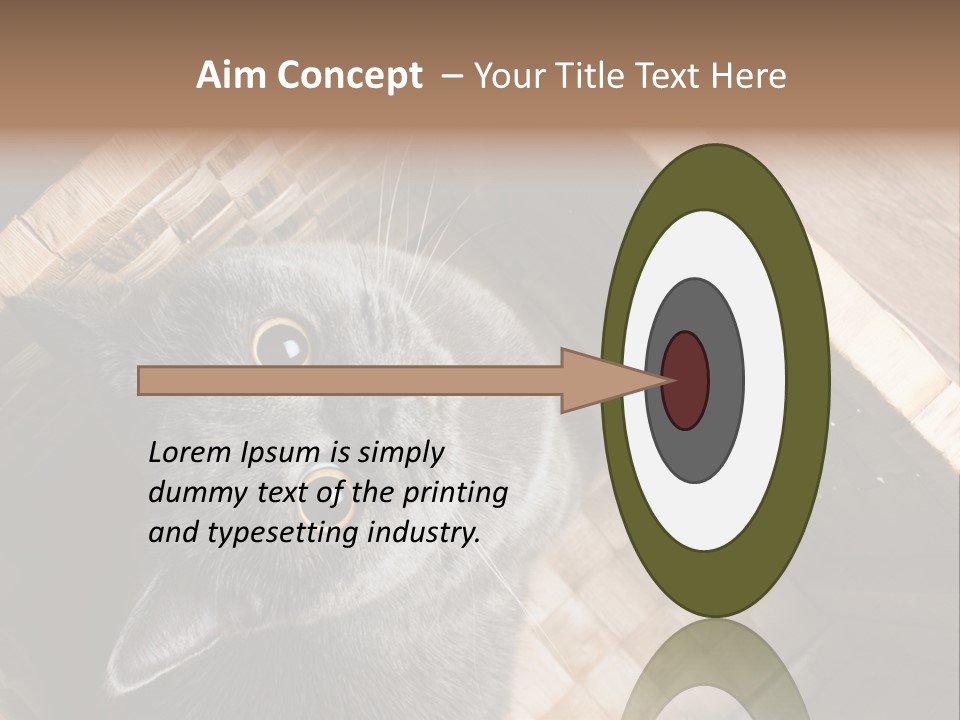 Aim Concept – Your Title Text Here

Lorem Ipsum is simply dummy text of the printing and typesetting industry.